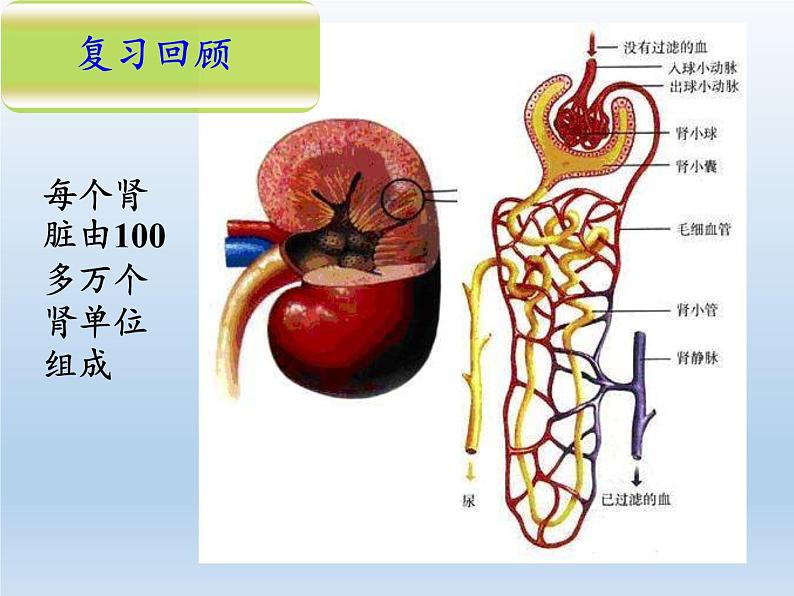 复习回顾

每个肾脏由100多万个肾单位组成

没有过滤的血
入球小动脉
出球小动脉
肾小球
肾小囊
毛细血管
肾小管
肾静脉
尿
已过滤的血